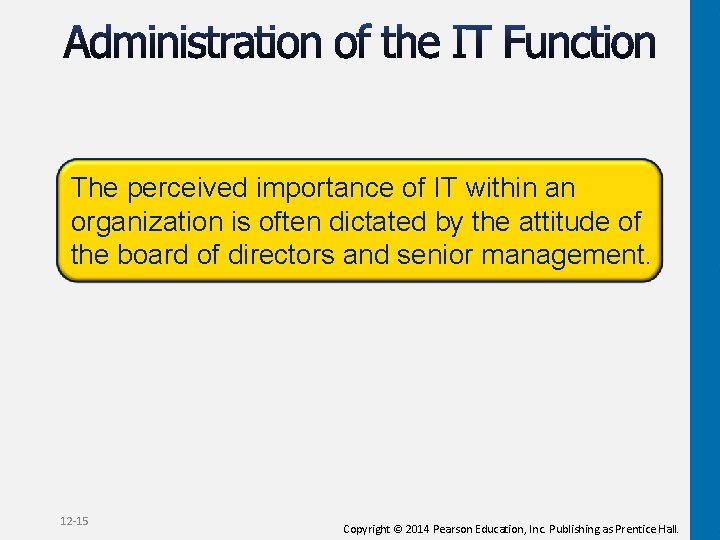 Administration of the IT Function

The perceived importance of IT within an organization is often dictated by the attitude of the board of directors and senior management.

12-15

Copyright © 2014 Pearson Education, Inc. Publishing as Prentice Hall.